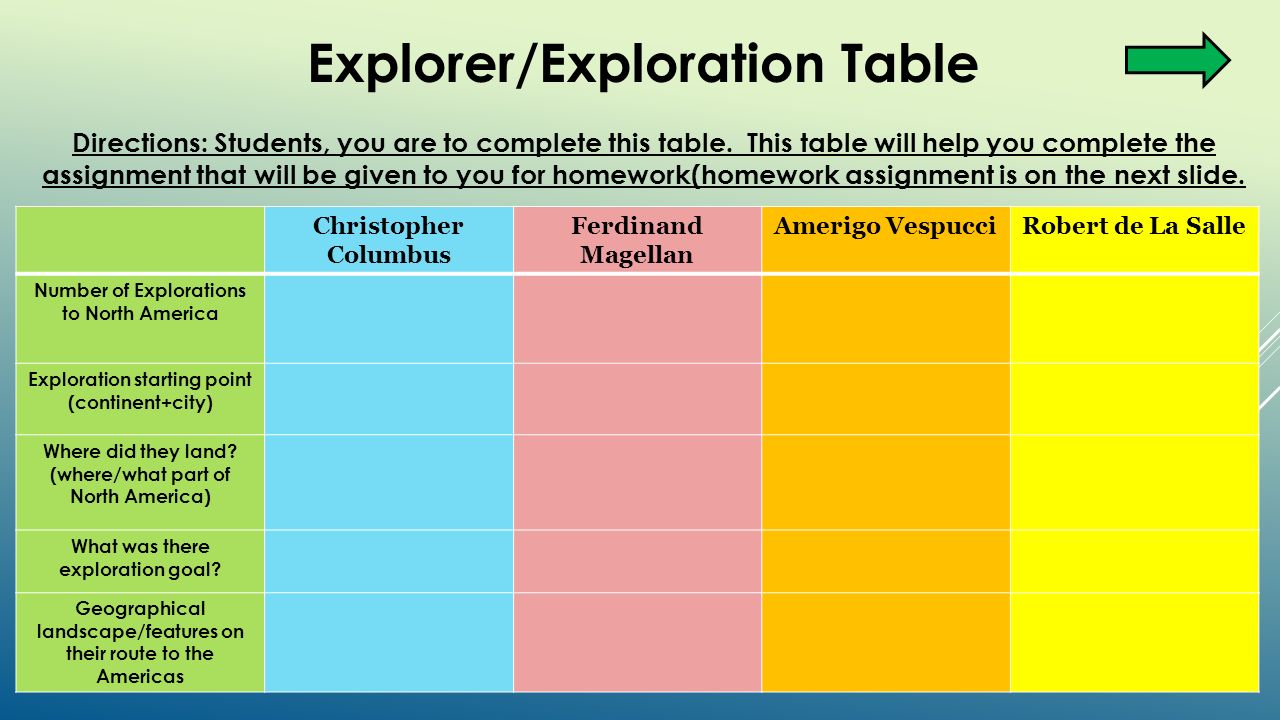 Explorer/Exploration Table

Directions: Students, you are to complete this table. This table will help you complete the assignment that will be given to you for homework(homework assignment is on the next slide.

| | Christopher Columbus | Ferdinand Magellan | Amerigo Vespucci | Robert de La Salle |
|---|---|---|---|---|
| Number of Explorations to North America | | | | |
| Exploration starting point (continent+city) | | | | |
| Where did they land? (where/what part of North America) | | | | |
| What was there exploration goal? | | | | |
| Geographical landscape/features on their route to the Americas | | | | |